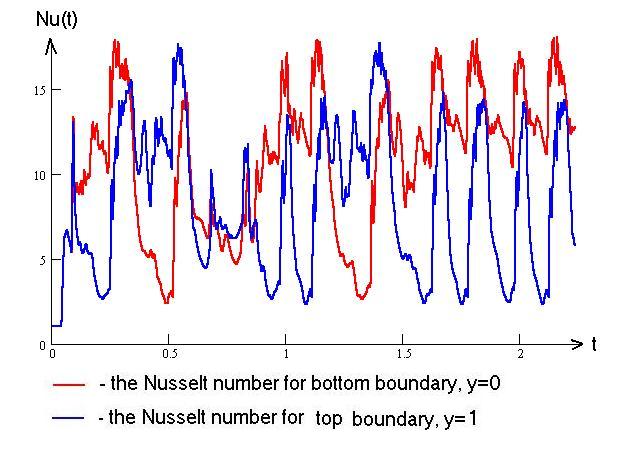 Nu(t)

15

10

5

0

0

0.5

1

1.5

2

t

- the Nusselt number for bottom boundary, y=0

- the Nusselt number for top boundary, y=1